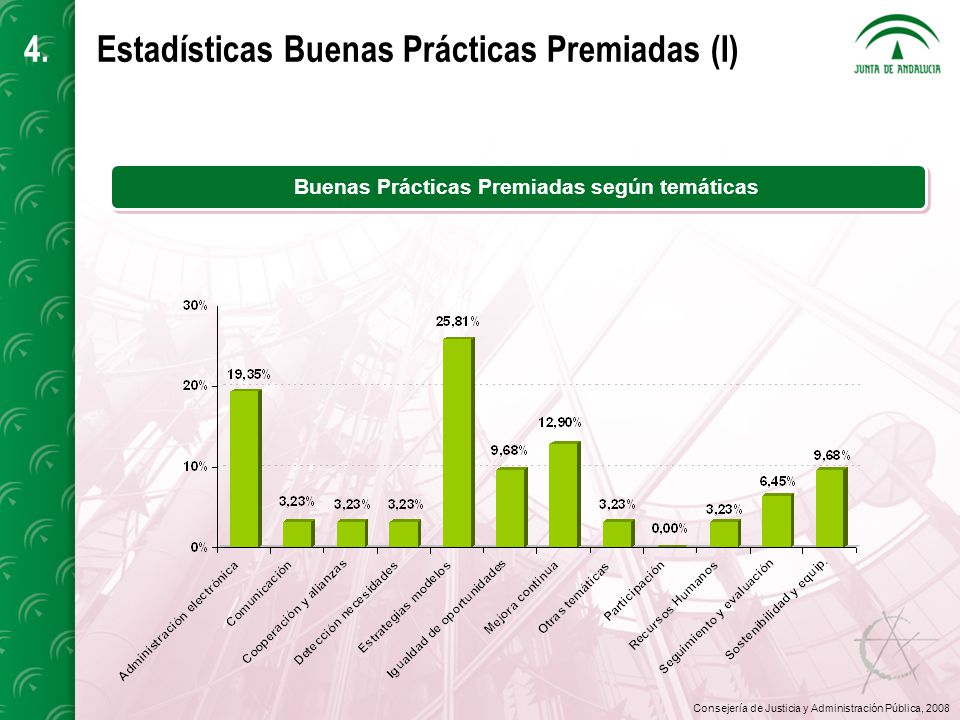 4. Estadísticas Buenas Prácticas Premiadas (I)

JUNTA DE ANDALUCIA

Buenas Prácticas Premiadas según temáticas

30%
20%
10%
0%

19,35%
3,23%
3,23%
3,23%
25,81%
9,68%
12,90%
3,23%
0,00%
3,23%
6,45%
9,68%

Administracion electronica
Comunicación
Cooperación y alianzas
Deteccion necesidades
Estrategias modelos
Igualdad de oportunidades
Mejora continua
Otras temáticas
Participación
Recursos Humanos
Seguimiento y evaluacion
Sostenibilidad y equip.

Consejería de Justicia y Administración Pública, 2008